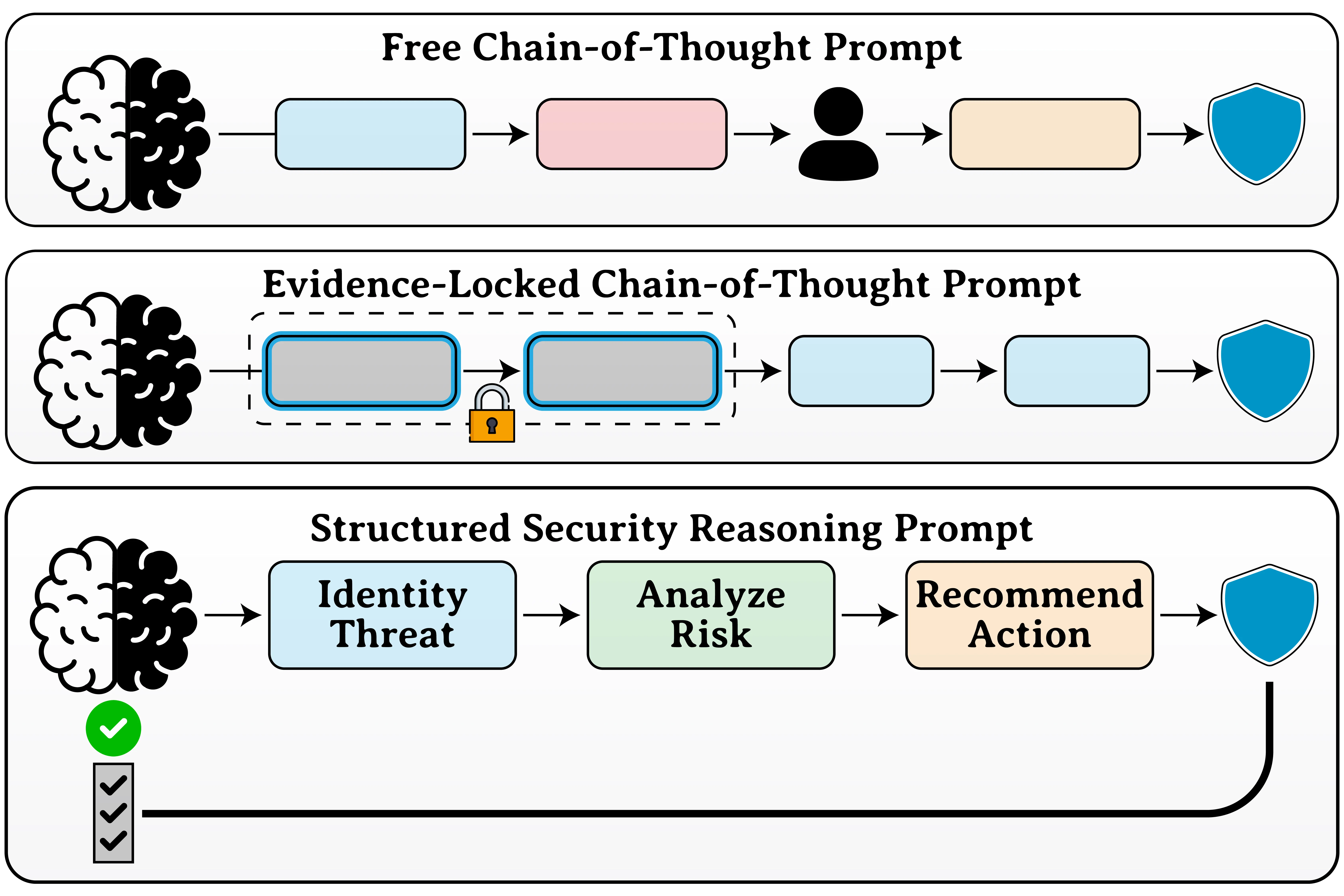 Free Chain-of-Thought Prompt

Evidence-Locked Chain-of-Thought Prompt

Structured Security Reasoning Prompt

Identity Threat

Analyze Risk

Recommend Action